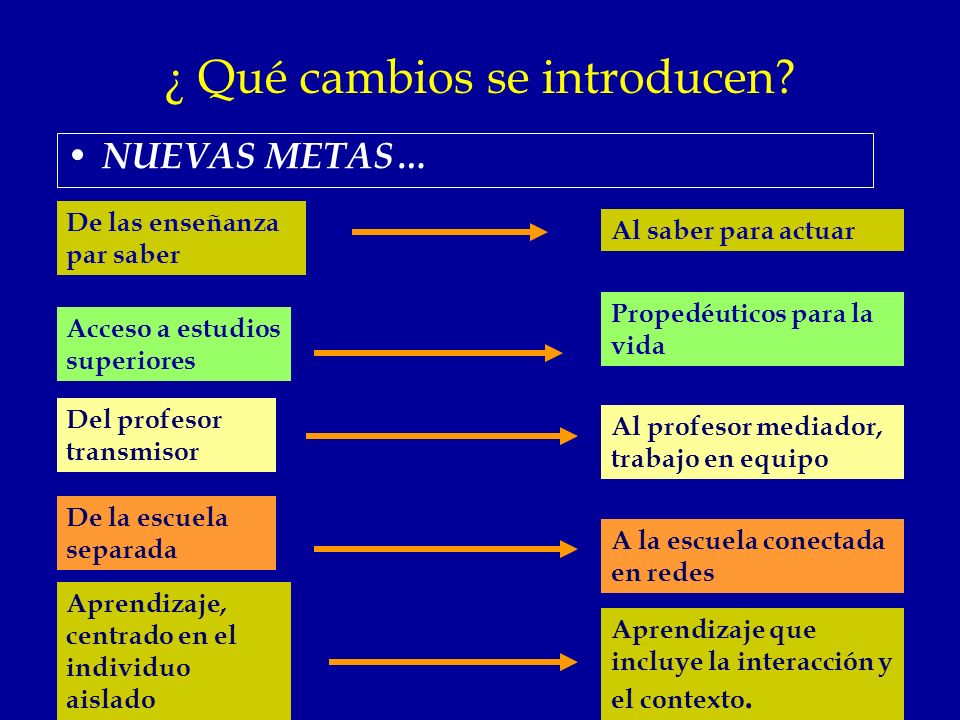 ¿ Qué cambios se introducen?

• NUEVAS METAS…

De las enseñanza par saber

Al saber para actuar

Acceso a estudios superiores

Propedéuticos para la vida

Del profesor transmisor

Al profesor mediador, trabajo en equipo

De la escuela separada

A la escuela conectada en redes

Aprendizaje, centrado en el individuo aislado

Aprendizaje que incluye la interacción y el contexto.